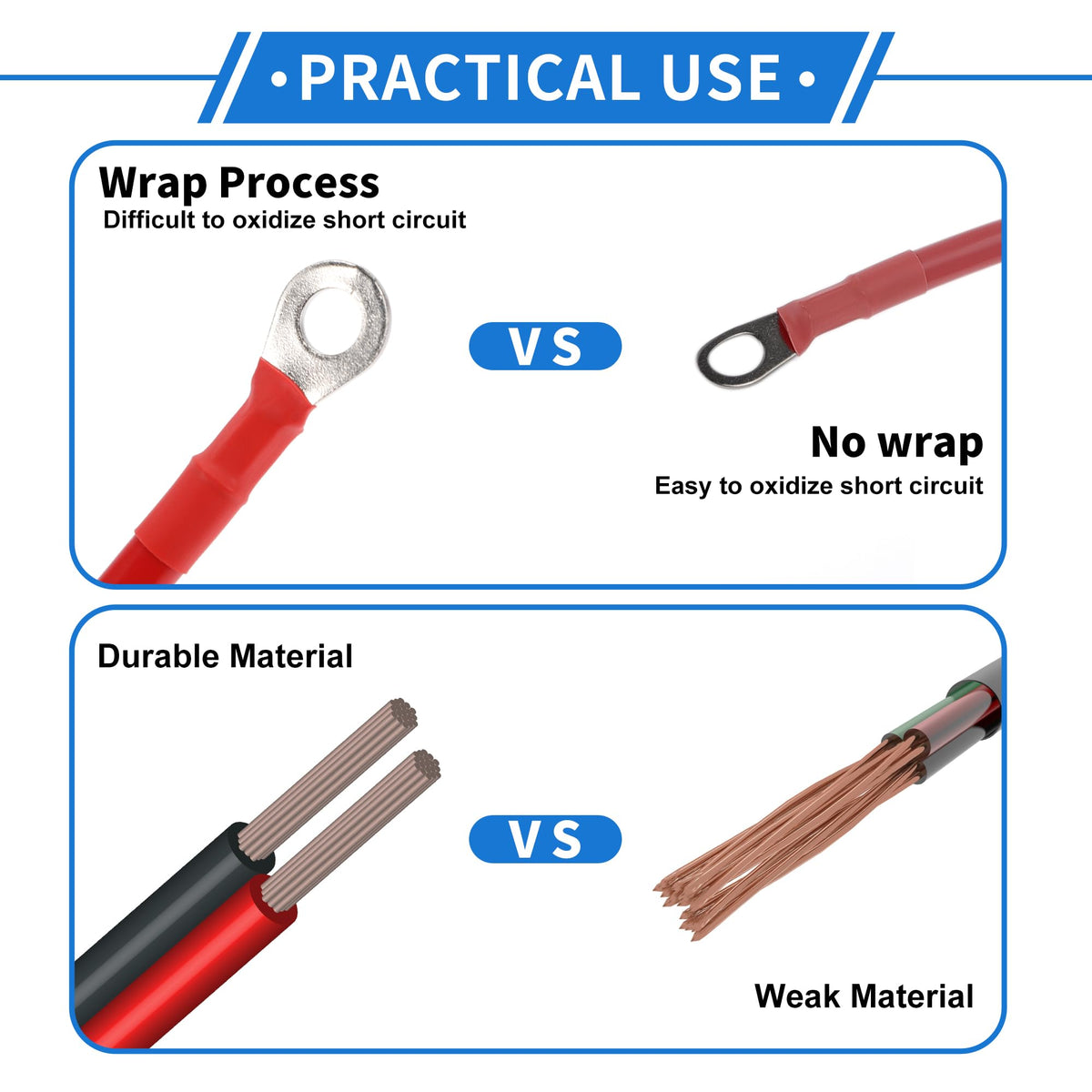 • PRACTICAL USE •

Wrap Process
Difficult to oxidize short circuit

VS

No wrap
Easy to oxidize short circuit

Durable Material

VS

Weak Material